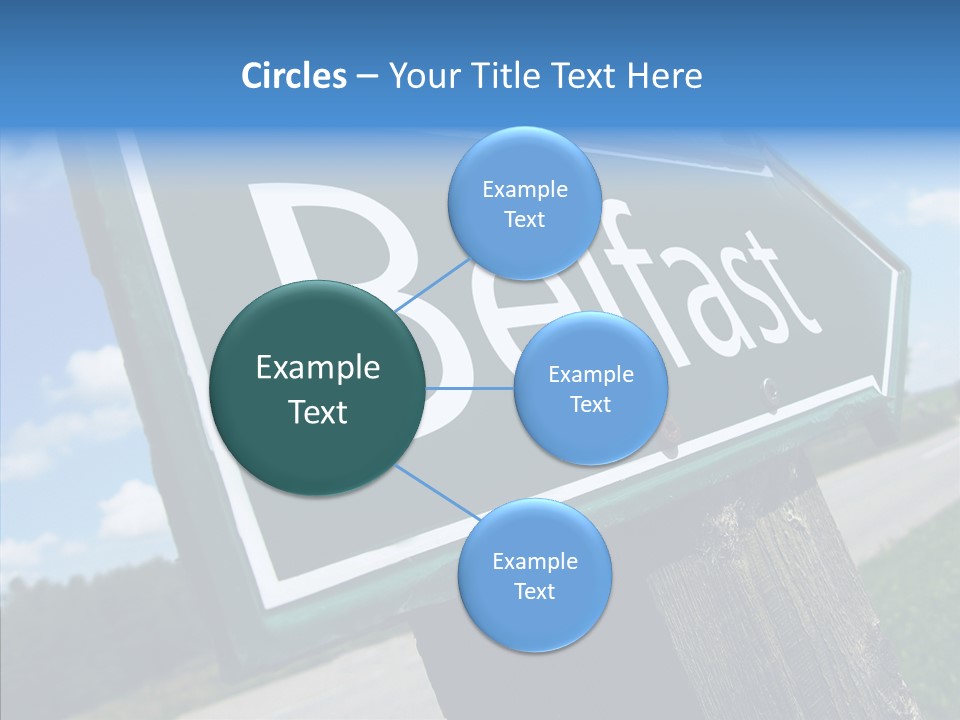 Circles – Your Title Text Here

Belfast

Example Text

Example Text

Example Text

Example Text